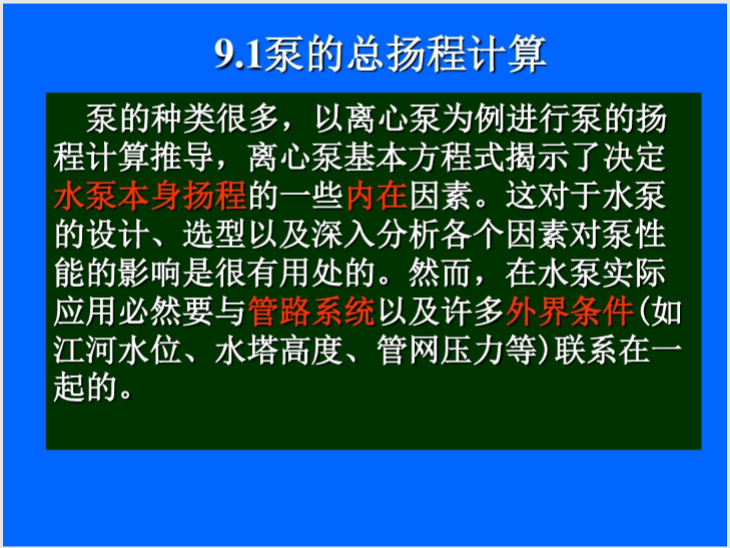 9.1泵的总扬程计算

泵的种类很多，以离心泵为例进行泵的扬程计算推导，离心泵基本方程式揭示了决定水泵本身扬程的一些内在因素。这对于水泵的设计、选型以及深入分析各个因素对泵性能的影响是很有用处的。然而，在水泵实际应用必然要与管路系统以及许多外界条件(如江河水位、水塔高度、管网压力等)联系在一起的。